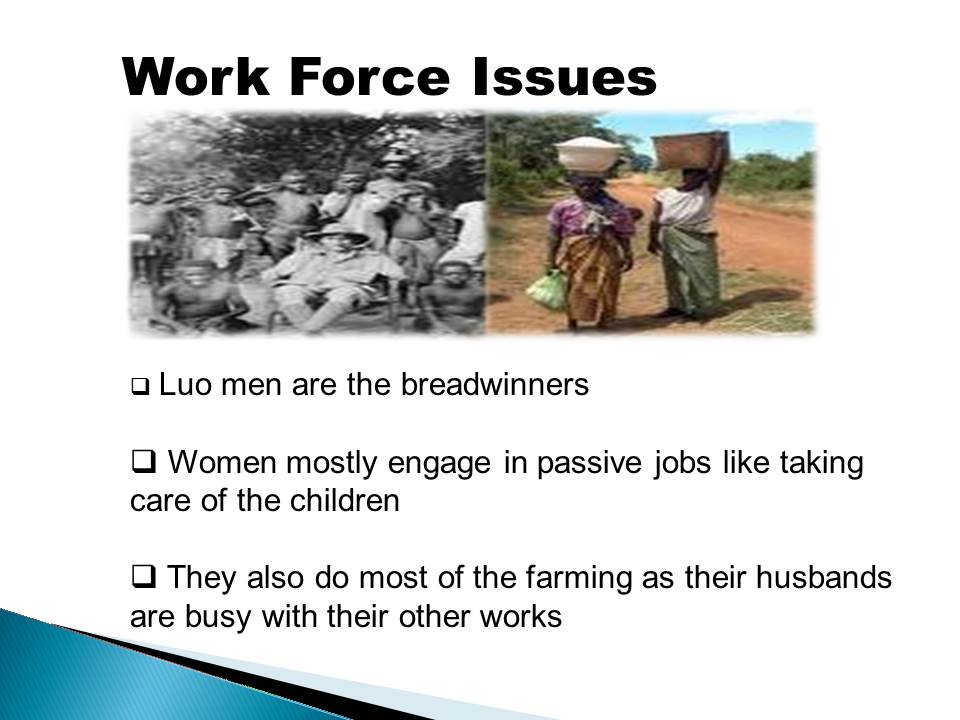 Work Force Issues

❑ Luo men are the breadwinners

❑ Women mostly engage in passive jobs like taking care of the children

❑ They also do most of the farming as their husbands are busy with their other works